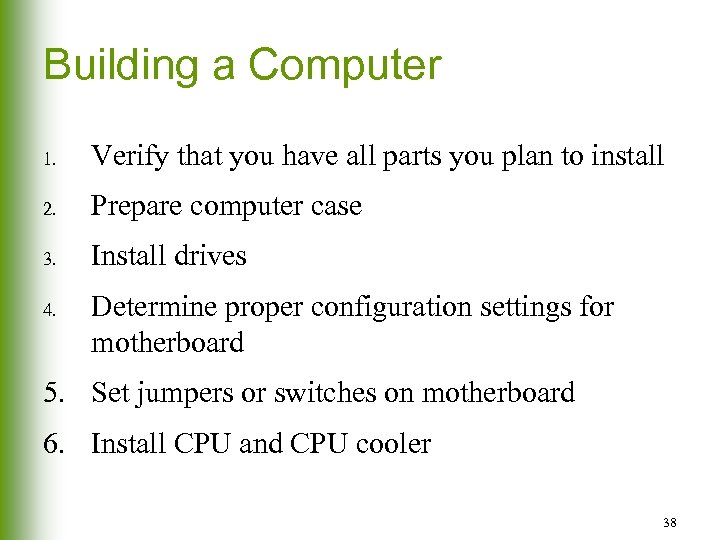 Building a Computer

1. Verify that you have all parts you plan to install
2. Prepare computer case
3. Install drives
4. Determine proper configuration settings for motherboard
5. Set jumpers or switches on motherboard
6. Install CPU and CPU cooler

38